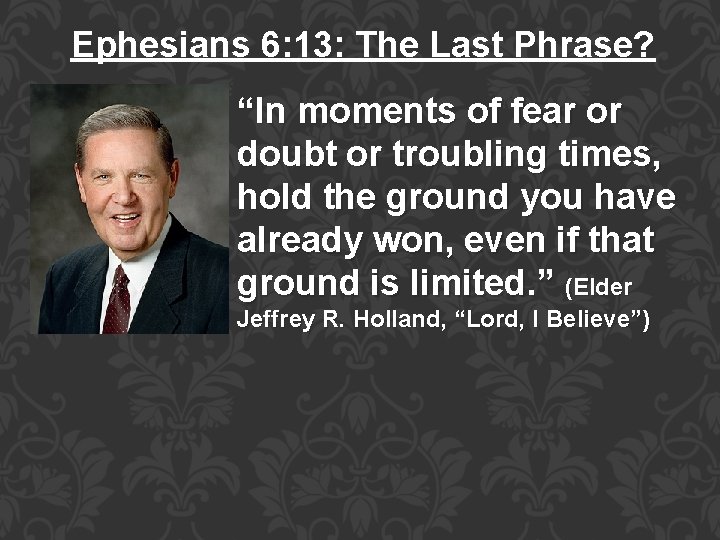 Ephesians 6:13: The Last Phrase?

“In moments of fear or doubt or troubling times, hold the ground you have already won, even if that ground is limited.” (Elder Jeffrey R. Holland, “Lord, I Believe”)